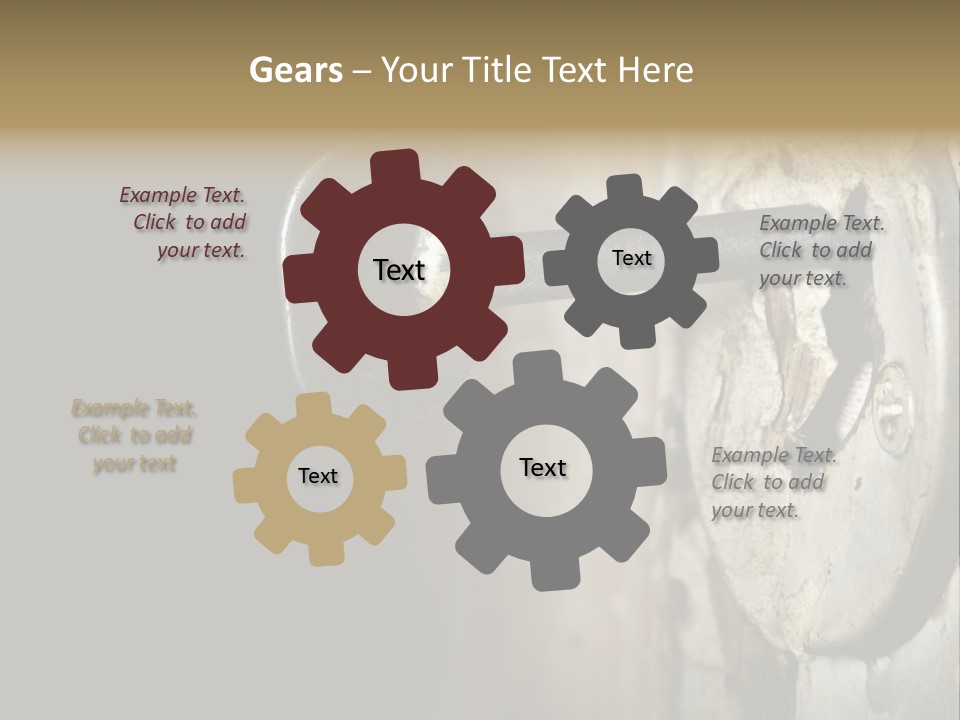 Gears – Your Title Text Here

Example Text. Click to add your text.

Text

Text

Example Text. Click to add your text.

Example Text. Click to add your text

Text

Text

Example Text. Click to add your text.